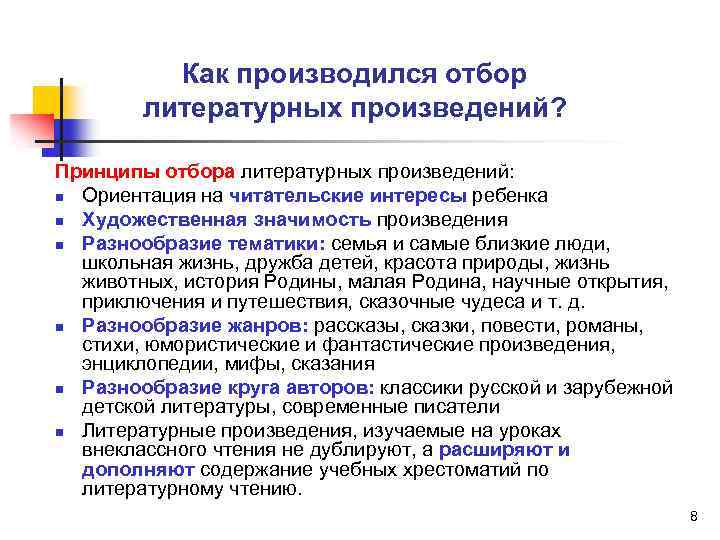 Как производился отбор литературных произведений?

Принципы отбора литературных произведений:

- Ориентация на читательские интересы ребенка
- Художественная значимость произведения
- Разнообразие тематики: семья и самые близкие люди, школьная жизнь, дружба детей, красота природы, жизнь животных, история Родины, малая Родина, научные открытия, приключения и путешествия, сказочные чудеса и т. д.
- Разнообразие жанров: рассказы, сказки, повести, романы, стихи, юмористические и фантастические произведения, энциклопедии, мифы, сказания
- Разнообразие круга авторов: классики русской и зарубежной детской литературы, современные писатели
- Литературные произведения, изучаемые на уроках внеклассного чтения не дублируют, а расширяют и дополняют содержание учебных хрестоматий по литературному чтению.

8